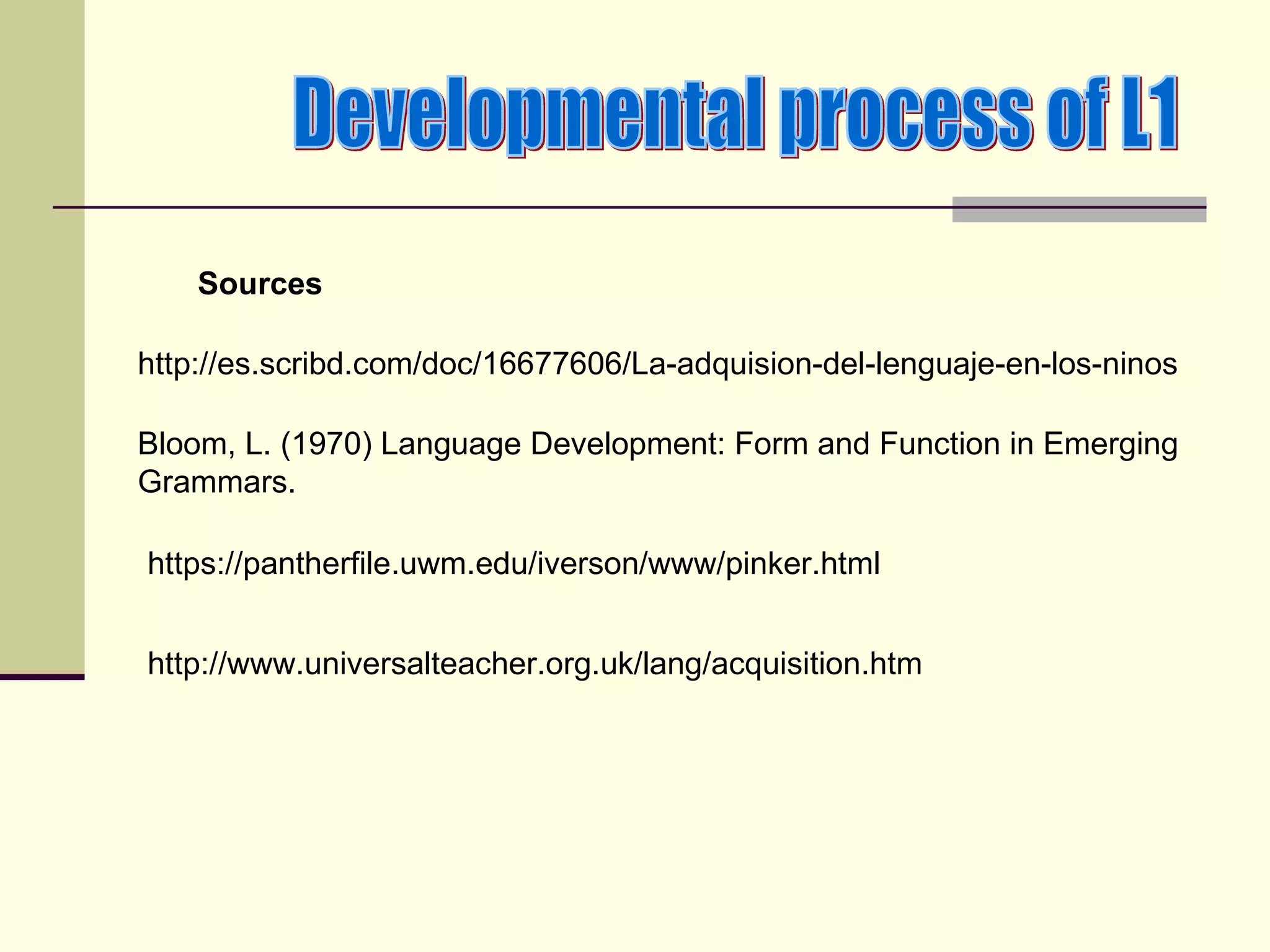 Developmental process of L1

Sources

http://es.scribd.com/doc/16677606/La-adquision-del-lenguaje-en-los-ninos

Bloom, L. (1970) Language Development: Form and Function in Emerging Grammars.

https://pantherfile.uwm.edu/iverson/www/pinker.html

http://www.universalteacher.org.uk/lang/acquisition.htm